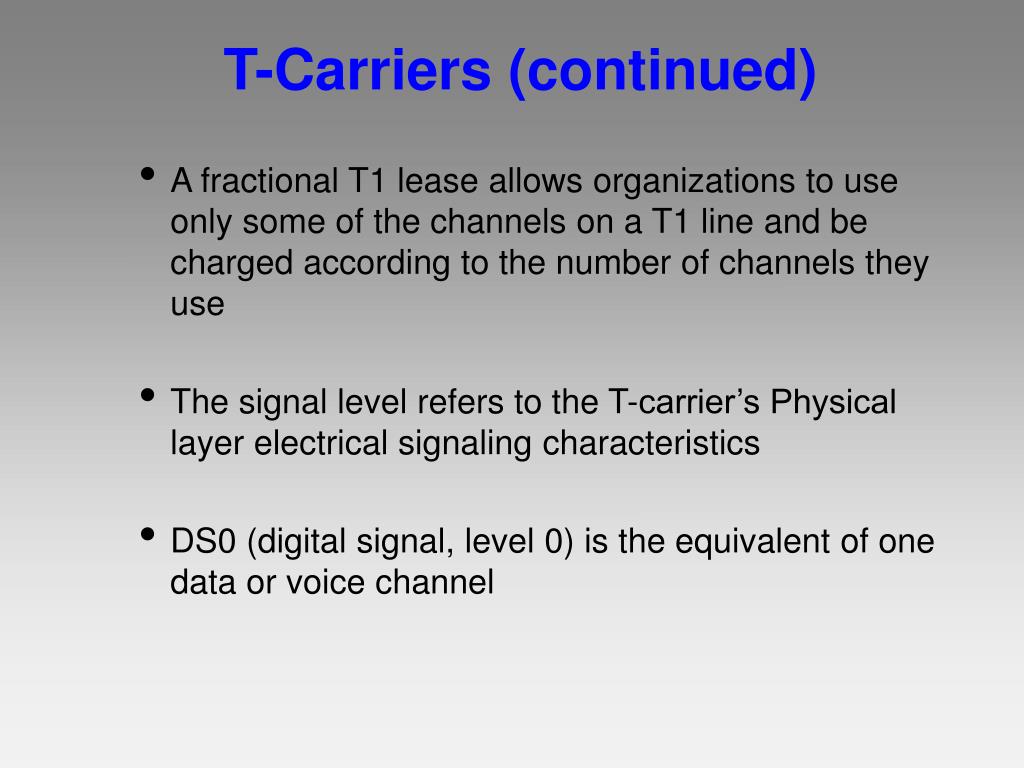 T-Carriers (continued)

• A fractional T1 lease allows organizations to use only some of the channels on a T1 line and be charged according to the number of channels they use

• The signal level refers to the T-carrier’s Physical layer electrical signaling characteristics

• DS0 (digital signal, level 0) is the equivalent of one data or voice channel